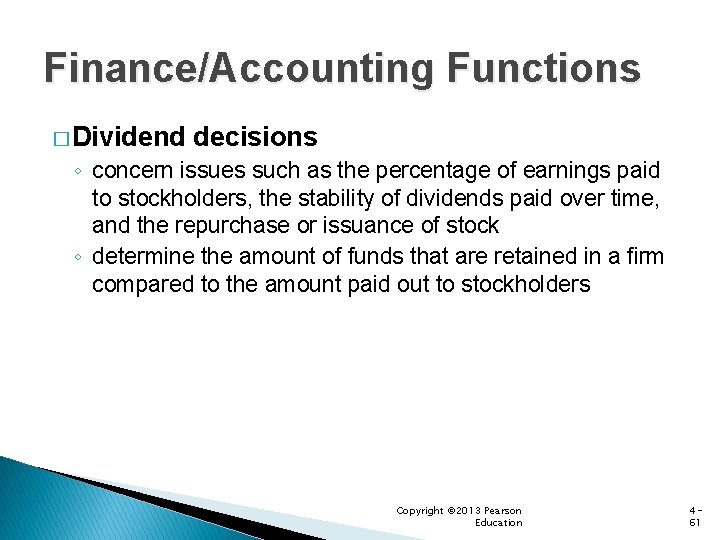 Finance/Accounting Functions

□ Dividend decisions

◦ concern issues such as the percentage of earnings paid to stockholders, the stability of dividends paid over time, and the repurchase or issuance of stock

◦ determine the amount of funds that are retained in a firm compared to the amount paid out to stockholders

Copyright ©2013 Pearson Education

4-61